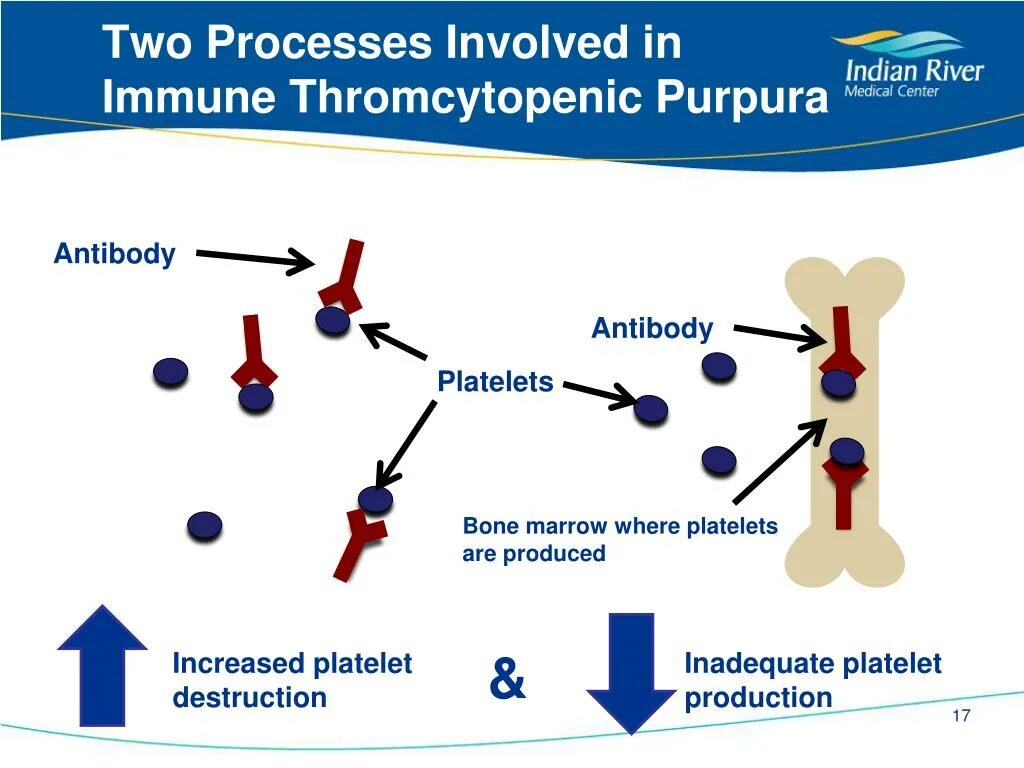 Two Processes Involved in Immune Thromcytopenic Purpura

Indian River Medical Center

Antibody

Antibody

Platelets

Bone marrow where platelets are produced

Increased platelet destruction

&

Inadequate platelet production

17